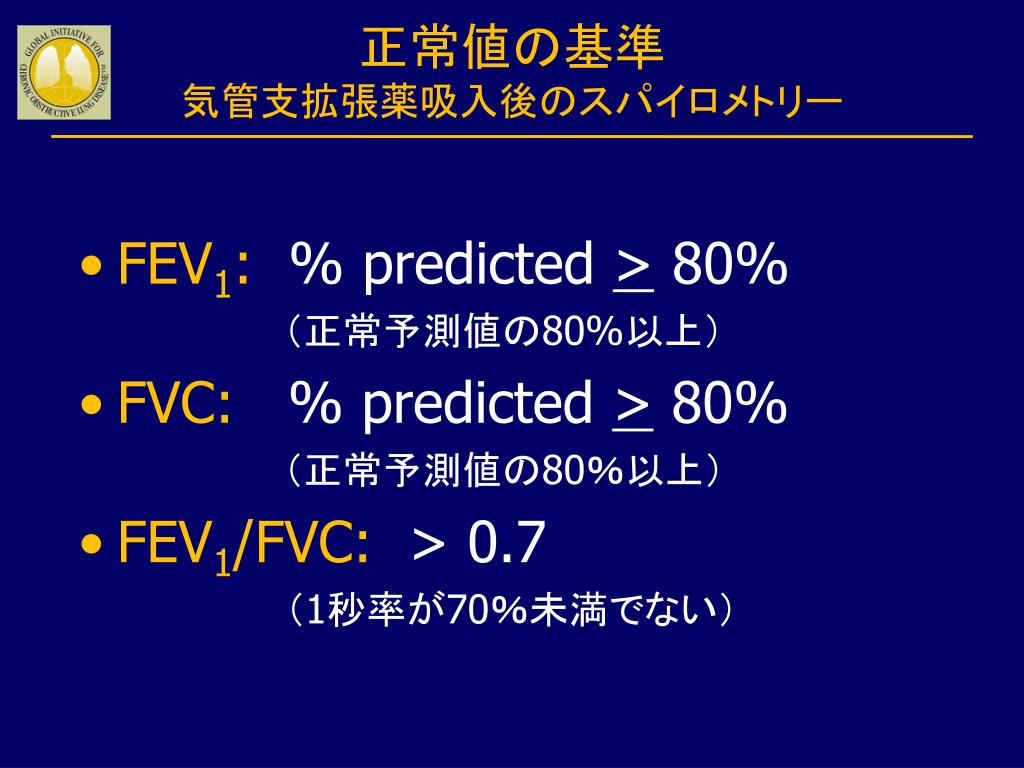 GLOBAL INITIATIVE FOR CHRONIC OBSTRUCTIVE LUNG DISEASE

正常値の基準
気管支拡張薬吸入後のスパイロメトリー

• $FEV_1$: % predicted $\geq$ 80%
（正常予測値の80%以上）

• FVC: % predicted $\geq$ 80%
（正常予測値の80%以上）

• $FEV_1$/FVC: > 0.7
（1秒率が70%未満でない）